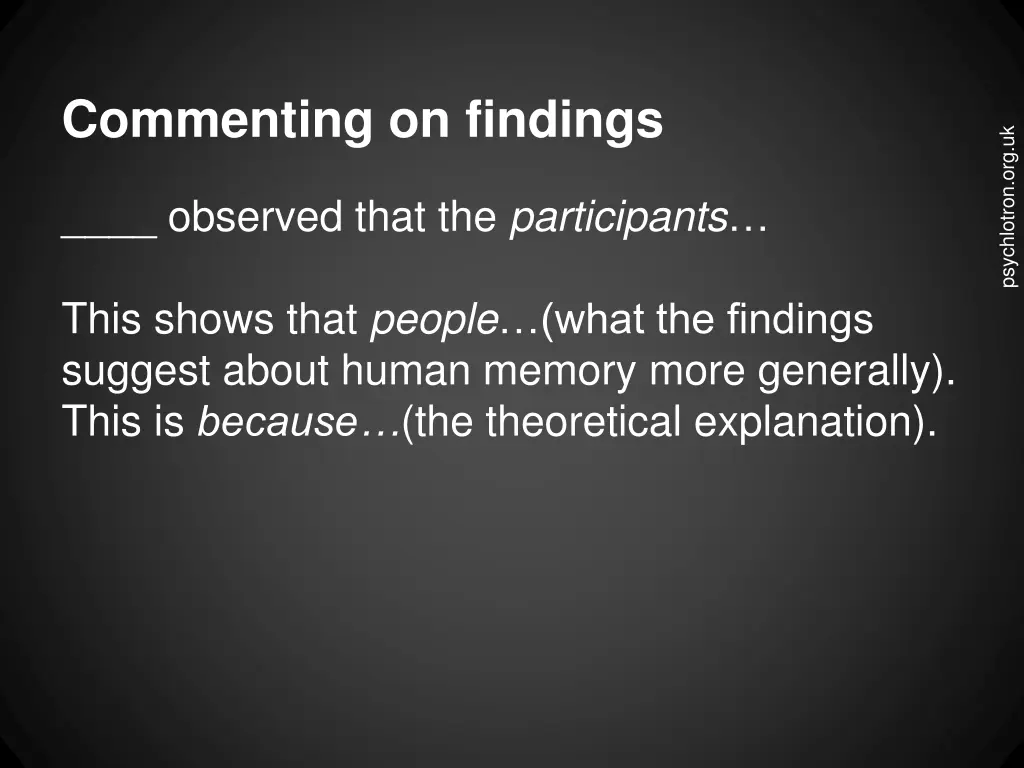 Commenting on findings

____ observed that the participants…

This shows that people…(what the findings suggest about human memory more generally). This is because…(the theoretical explanation).

psychlotron.org.uk